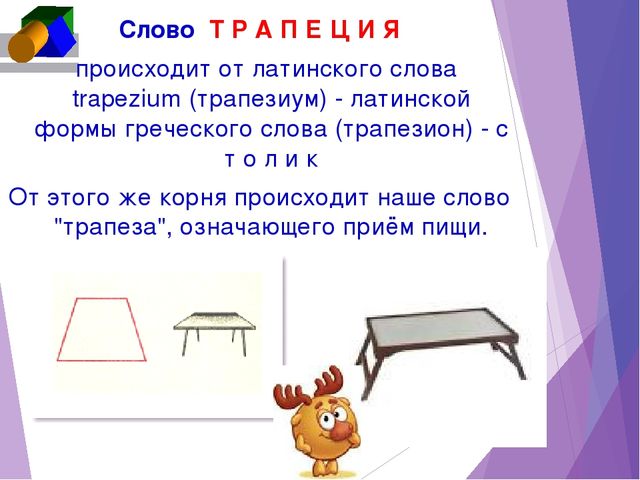 Слово Т Р А П Е Ц И Я

происходит от латинского слова trapezium (трапезиум) - латинской формы греческого слова (трапезион) - с т о л и к

От этого же корня происходит наше слово "трапеза", означающего приём пищи.